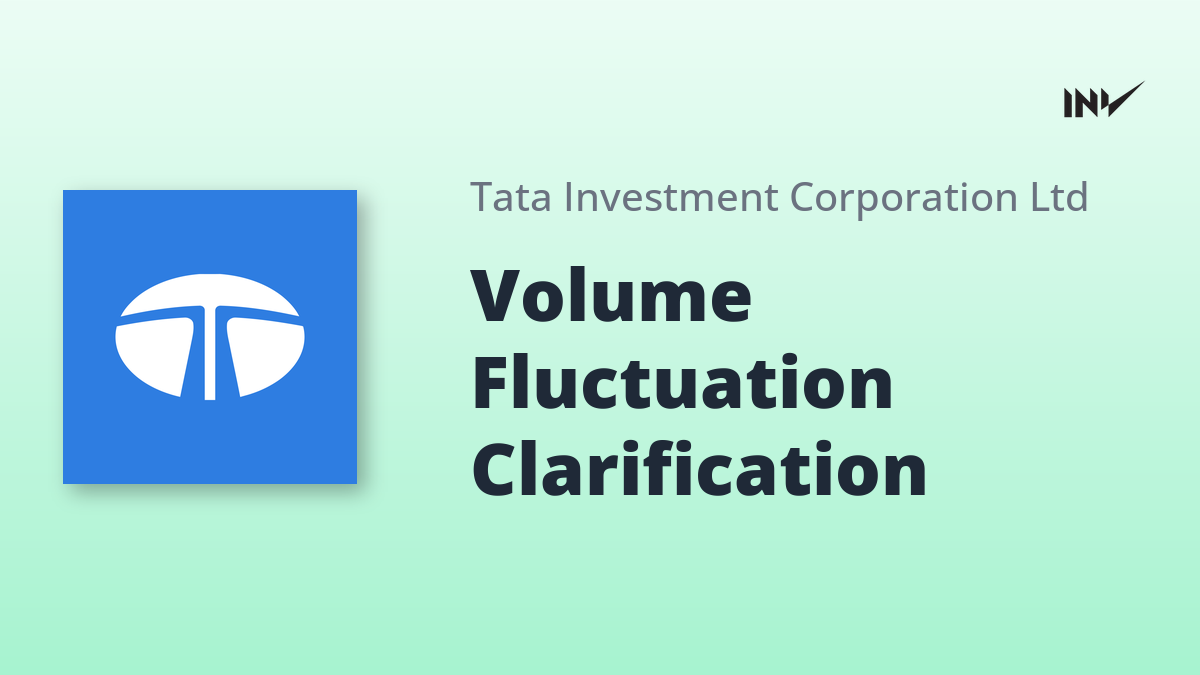 INV

Tata Investment Corporation Ltd

Volume Fluctuation Clarification